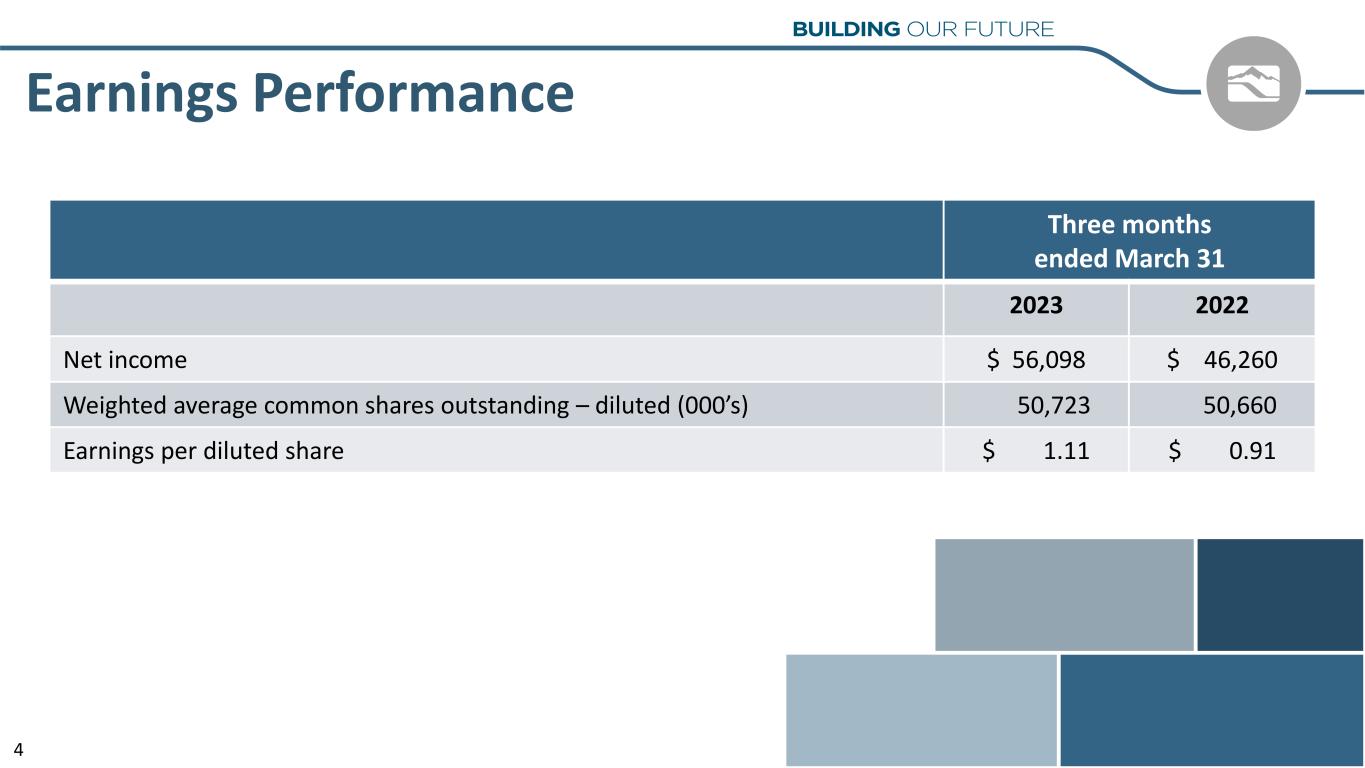 BUILDING OUR FUTURE

Earnings Performance

| | Three months ended March 31 | |
|---|---|---|
| | 2023 | 2022 |
| Net income | \$ 56,098 | \$ 46,260 |
| Weighted average common shares outstanding – diluted (000's) | 50,723 | 50,660 |
| Earnings per diluted share | \$ 1.11 | \$ 0.91 |

4